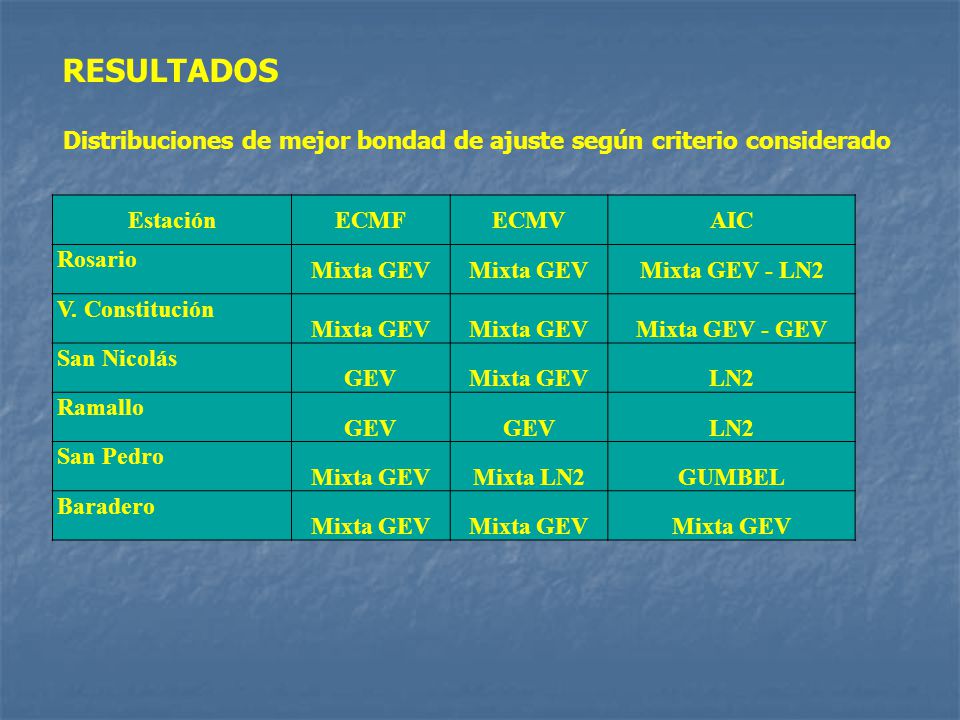 RESULTADOS

Distribuciones de mejor bondad de ajuste según criterio considerado

| Estación | ECMF | ECMV | AIC |
|---|---|---|---|
| Rosario | Mixta GEV | Mixta GEV | Mixta GEV - LN2 |
| V. Constitución | Mixta GEV | Mixta GEV | Mixta GEV - GEV |
| San Nicolás | GEV | Mixta GEV | LN2 |
| Ramallo | GEV | GEV | LN2 |
| San Pedro | Mixta GEV | Mixta LN2 | GUMBEL |
| Baradero | Mixta GEV | Mixta GEV | Mixta GEV |